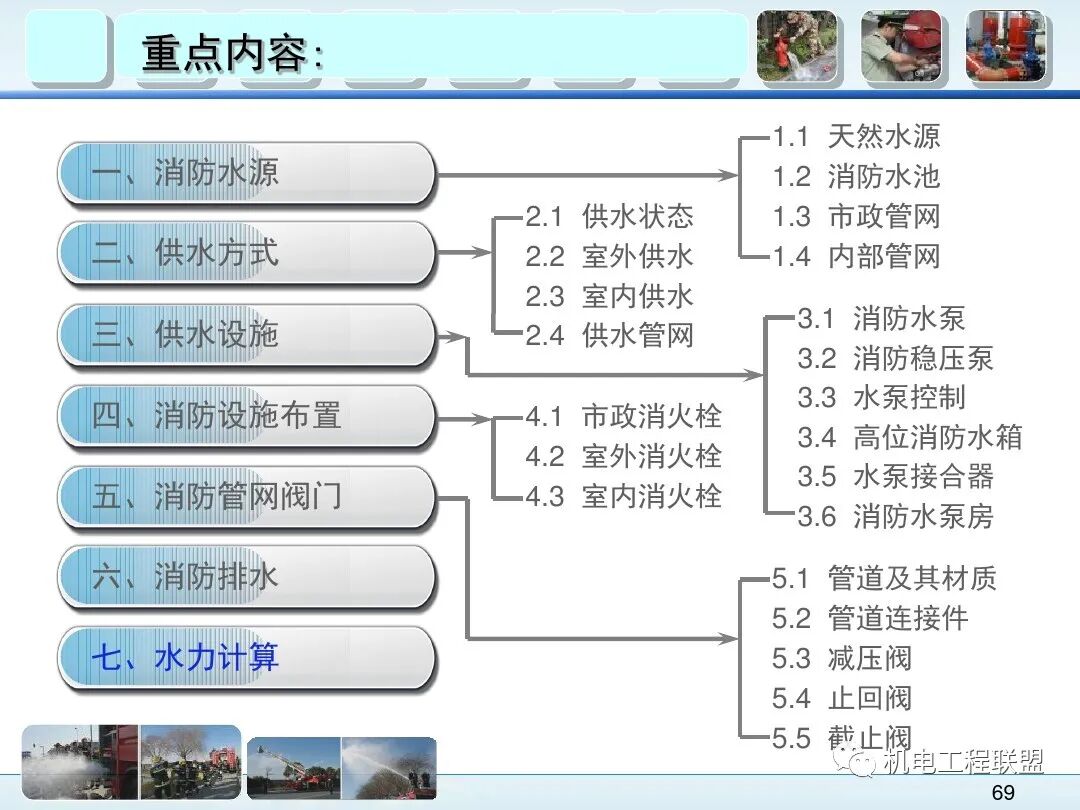 重点内容:

一、消防水源

二、供水方式

三、供水设施

四、消防设施布置

五、消防管网阀门

六、消防排水

七、水力计算

1.1 天然水源
1.2 消防水池
1.3 市政管网
1.4 内部管网

2.1 供水状态
2.2 室外供水
2.3 室内供水
2.4 供水管网

3.1 消防水泵
3.2 消防稳压泵
3.3 水泵控制
3.4 高位消防水箱
3.5 水泵接合器
3.6 消防水泵房

4.1 市政消火栓
4.2 室外消火栓
4.3 室内消火栓

5.1 管道及其材质
5.2 管道连接件
5.3 减压阀
5.4 止回阀
5.5 截止阀

机电工程联盟

69